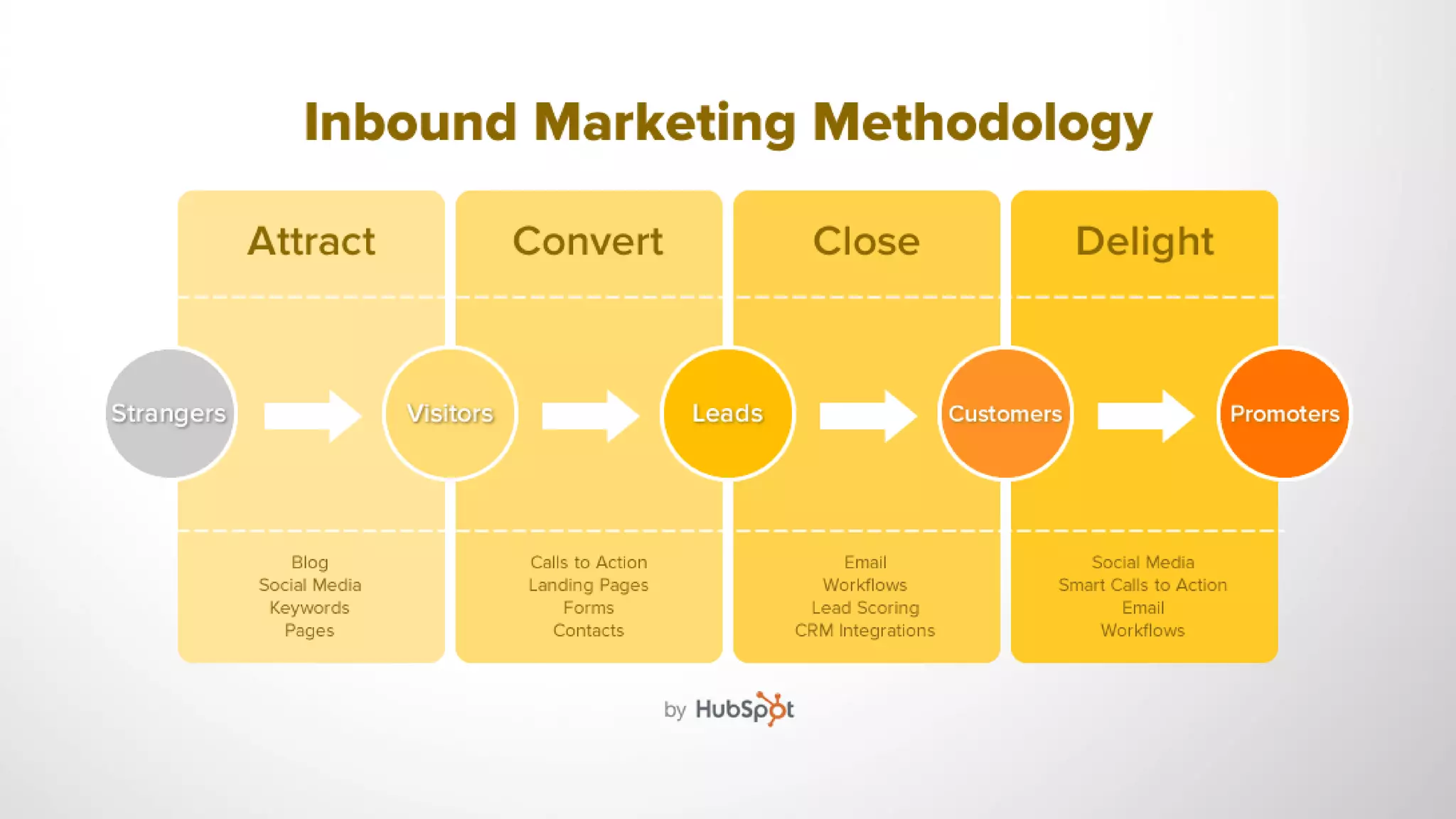 Inbound Marketing Methodology

Attract

Convert

Close

Delight

Strangers

Visitors

Leads

Customers

Promoters

Blog
Social Media
Keywords
Pages

Calls to Action
Landing Pages
Forms
Contacts

Email
Workflows
Lead Scoring
CRM Integrations

Social Media
Smart Calls to Action
Email
Workflows

by HubSpot